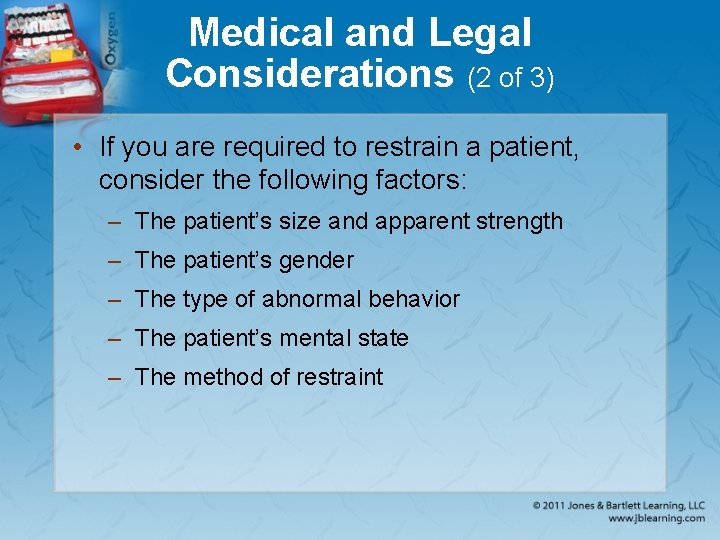 Oxygen

Medical and Legal Considerations (2 of 3)

• If you are required to restrain a patient, consider the following factors:
– The patient's size and apparent strength
– The patient's gender
– The type of abnormal behavior
– The patient's mental state
– The method of restraint

© 2011 Jones & Bartlett Learning, LLC
www.jblearning.com